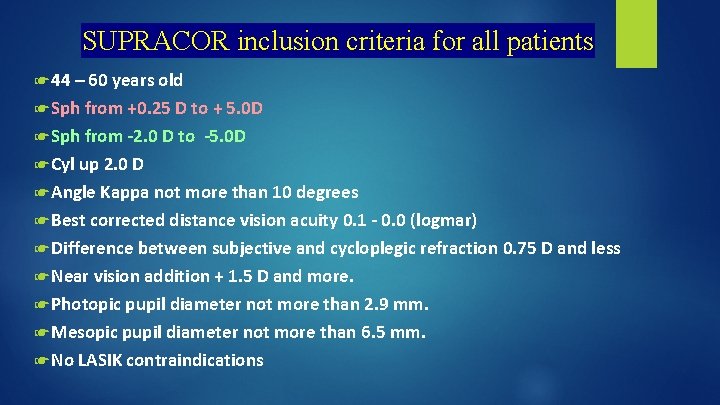 SUPRACOR inclusion criteria for all patients

44 – 60 years old
Sph from +0.25 D to + 5.0D
Sph from -2.0 D to -5.0D
Cyl up 2.0 D
Angle Kappa not more than 10 degrees
Best corrected distance vision acuity 0.1 - 0.0 (logmar)
Difference between subjective and cycloplegic refraction 0.75 D and less
Near vision addition + 1.5 D and more.
Photopic pupil diameter not more than 2.9 mm.
Mesopic pupil diameter not more than 6.5 mm.
No LASIK contraindications